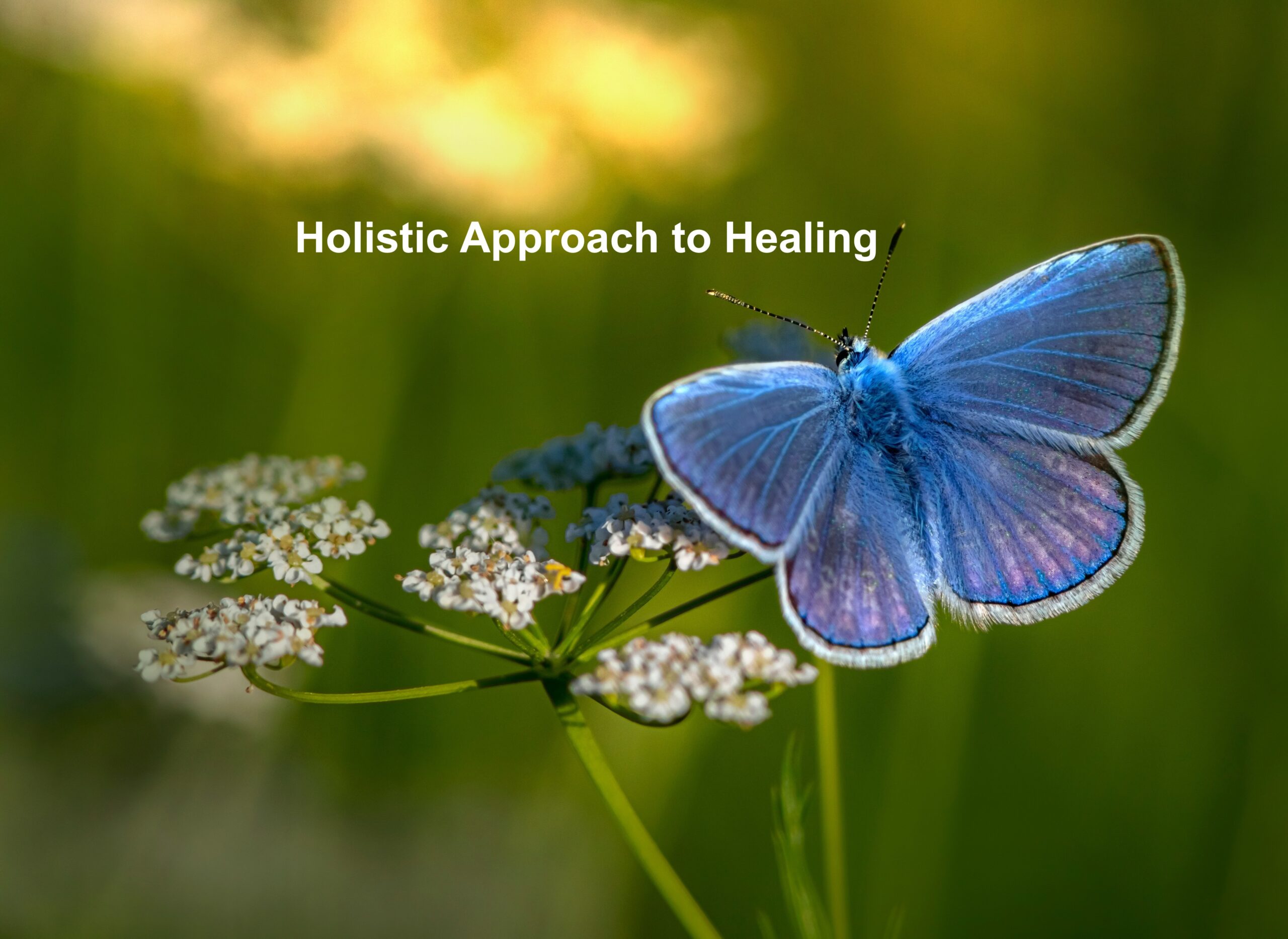 Holistic Approach to Healing